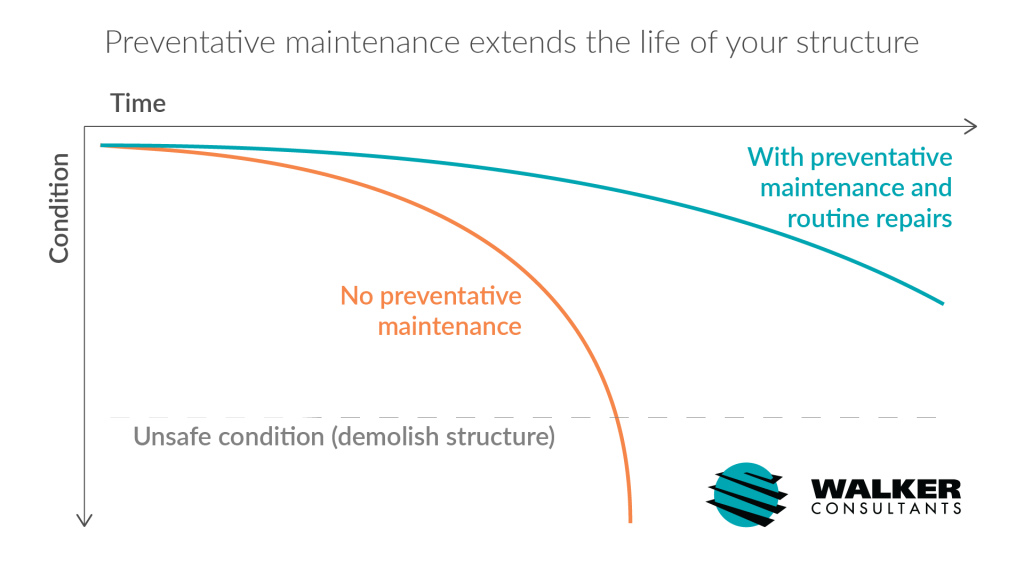 Preventative maintenance extends the life of your structure

Time

Condition

With preventative maintenance and routine repairs

No preventative maintenance

Unsafe condition (demolish structure)

WALKER
CONSULTANTS